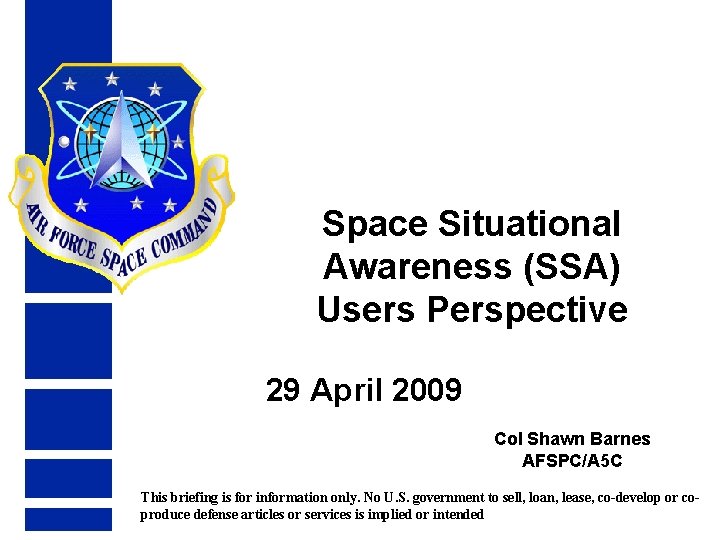 AIR FORCE SPACE COMMAND

Space Situational Awareness (SSA) Users Perspective

29 April 2009

Col Shawn Barnes
AFSPC/A5C

This briefing is for information only. No U.S. government to sell, loan, lease, co-develop or co-produce defense articles or services is implied or intended